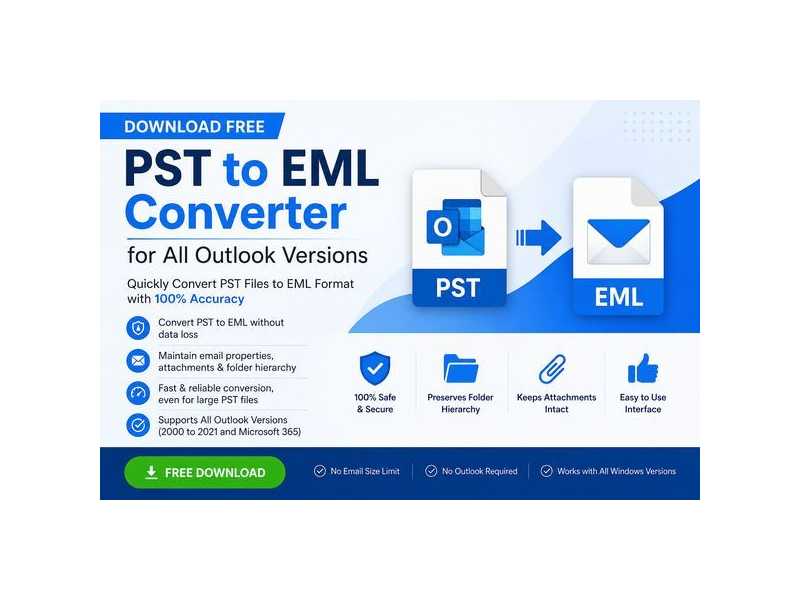 DOWNLOAD FREE

PST to EML Converter

for All Outlook Versions

Quickly Convert PST Files to EML Format with 100% Accuracy

Convert PST to EML without data loss

Maintain email properties, attachments & folder hierarchy

Fast & reliable conversion, even for large PST files

Supports All Outlook Versions (2000 to 2021 and Microsoft 365)

O

PST

EML

100% Safe & Secure

Preserves Folder Hierarchy

Keeps Attachments Intact

Easy to Use Interface

FREE DOWNLOAD

No Email Size Limit

No Outlook Required

Works with All Windows Versions